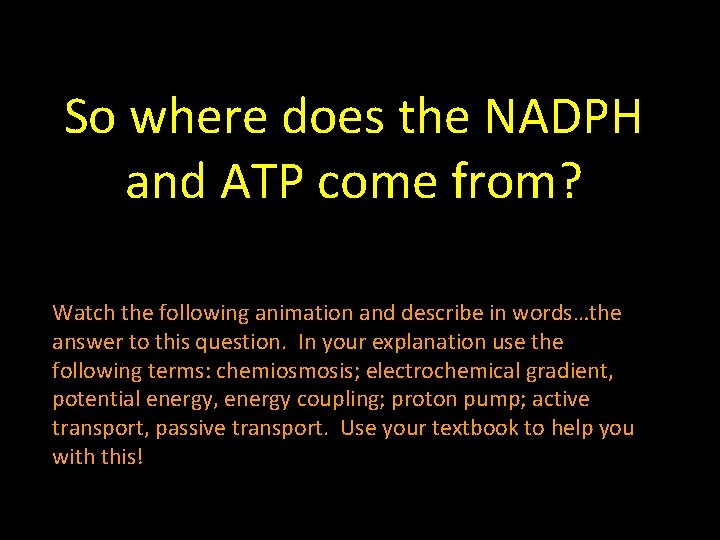 So where does the NADPH and ATP come from?

Watch the following animation and describe in words…the answer to this question. In your explanation use the following terms: chemiosmosis; electrochemical gradient, potential energy, energy coupling; proton pump; active transport, passive transport. Use your textbook to help you with this!